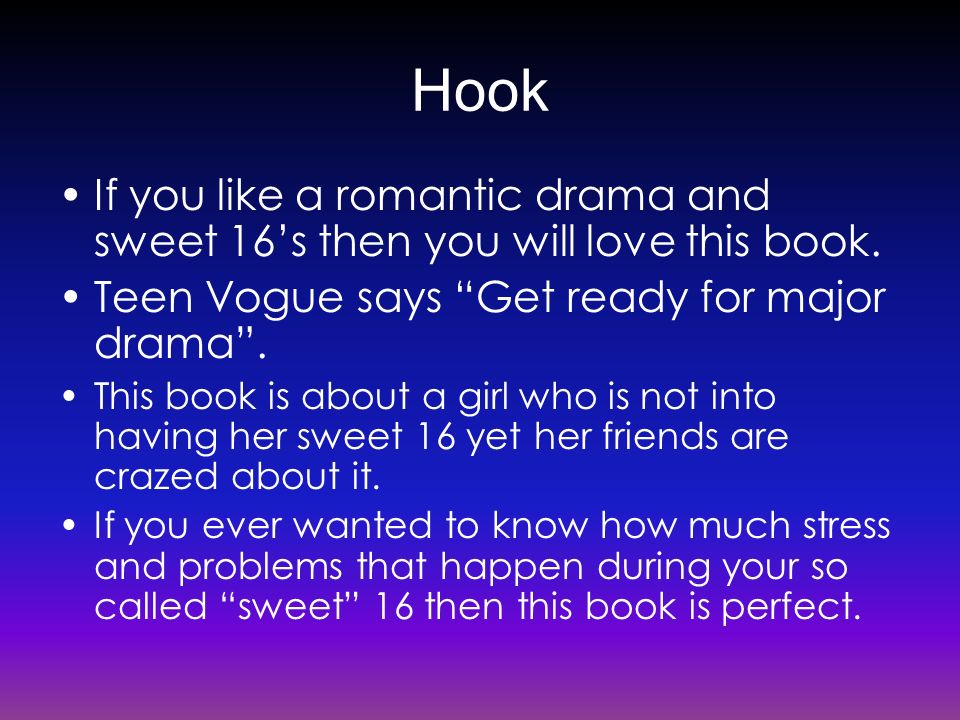 Hook

• If you like a romantic drama and sweet 16’s then you will love this book.
• Teen Vogue says “Get ready for major drama”.
• This book is about a girl who is not into having her sweet 16 yet her friends are crazed about it.
• If you ever wanted to know how much stress and problems that happen during your so called “sweet” 16 then this book is perfect.